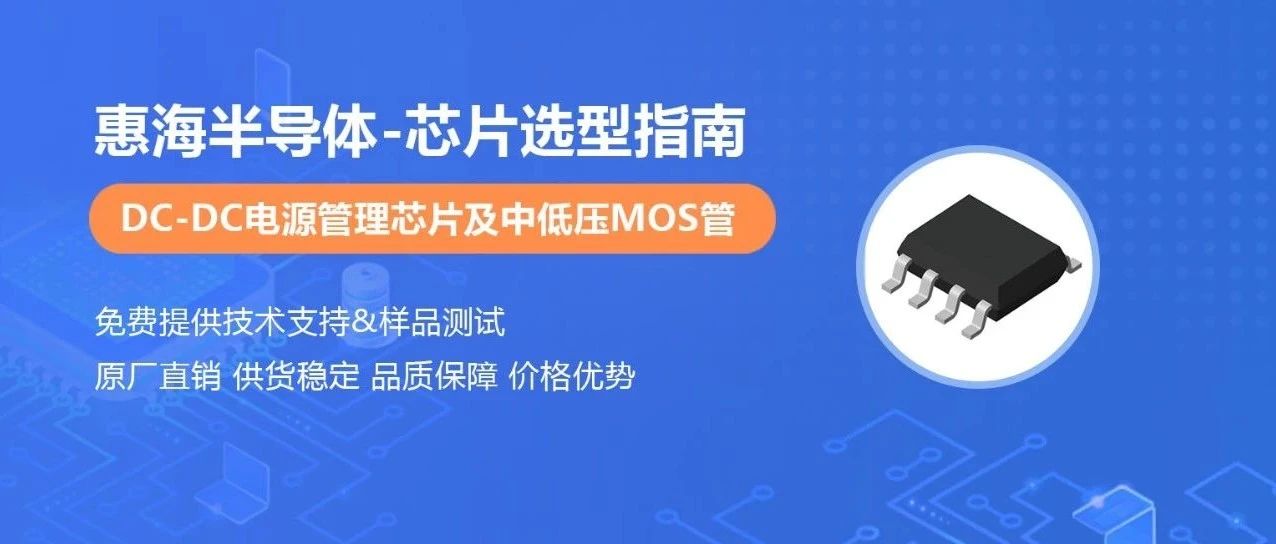 惠海半导体-芯片选型指南

DC-DC电源管理芯片及中低压MOS管

免费提供技术支持&样品测试

原厂直销 供货稳定 品质保障 价格优势